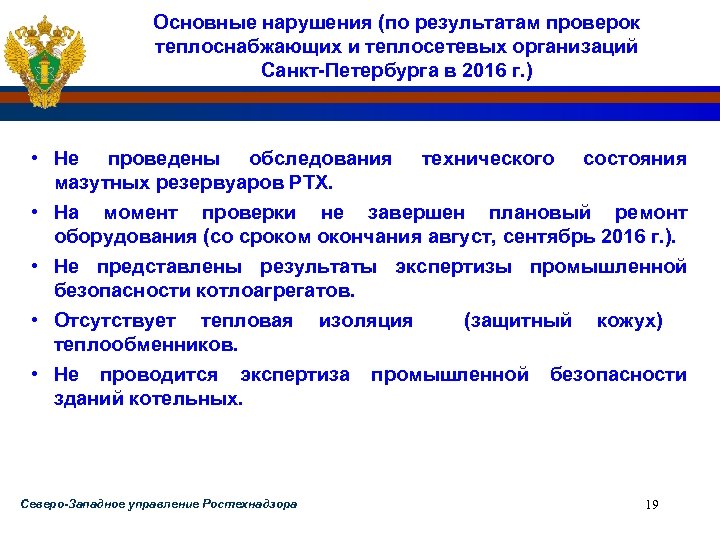 Основные нарушения (по результатам проверок теплоснабжающих и теплосетевых организаций Санкт-Петербурга в 2016 г.)

• Не проведены обследования технического состояния мазутных резервуаров РТХ.
• На момент проверки не завершен плановый ремонт оборудования (со сроком окончания август, сентябрь 2016 г.).
• Не представлены результаты экспертизы промышленной безопасности котлоагрегатов.
• Отсутствует тепловая изоляция (защитный кожух) теплообменников.
• Не проводится экспертиза промышленной безопасности зданий котельных.

Северо-Западное управление Ростехнадзора

19